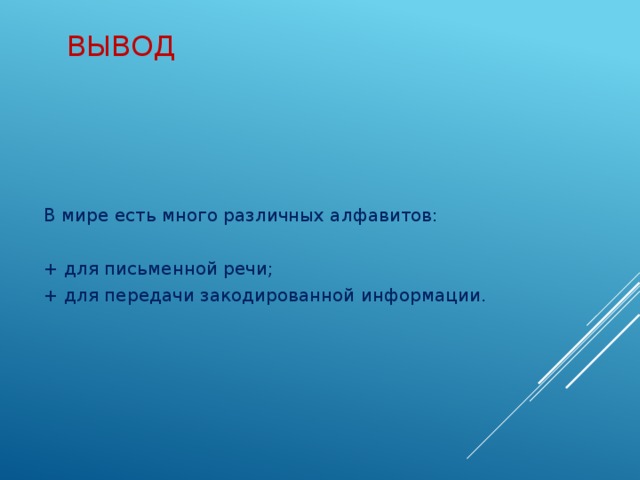 ВЫВОД

В мире есть много различных алфавитов:

+ для письменной речи;
+ для передачи закодированной информации.